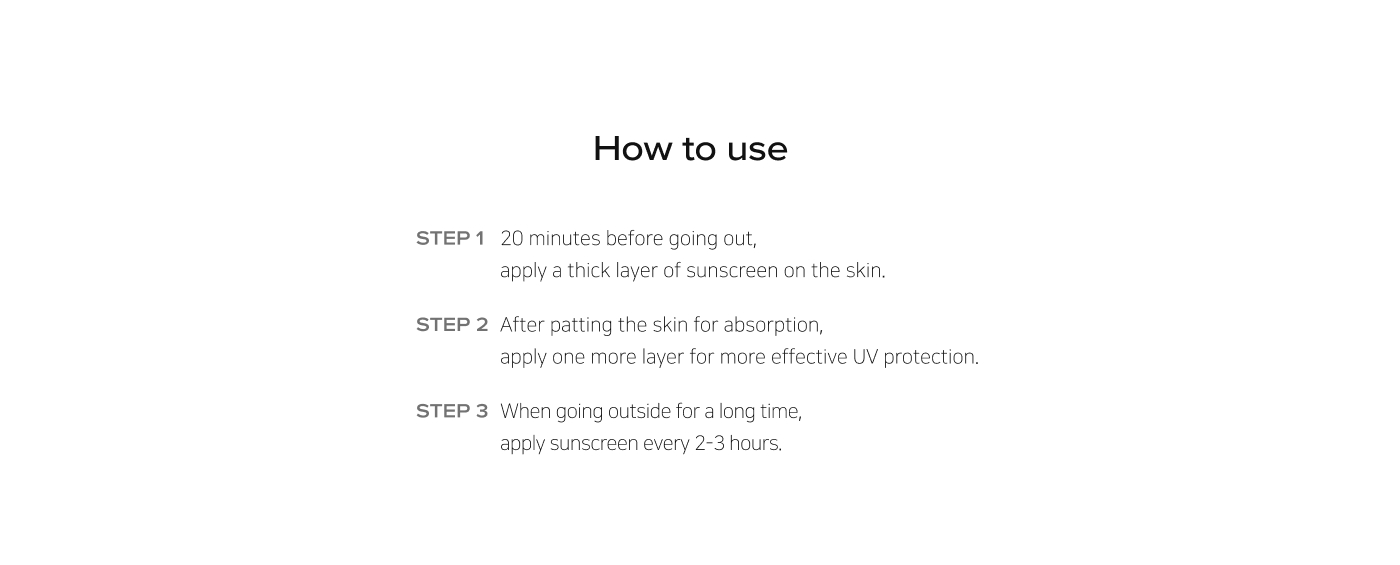 How to use

STEP 1 20 minutes before going out,
apply a thick layer of sunscreen on the skin.

STEP 2 After patting the skin for absorption,
apply one more layer for more effective UV protection.

STEP 3 When going outside for a long time,
apply sunscreen every 2-3 hours.